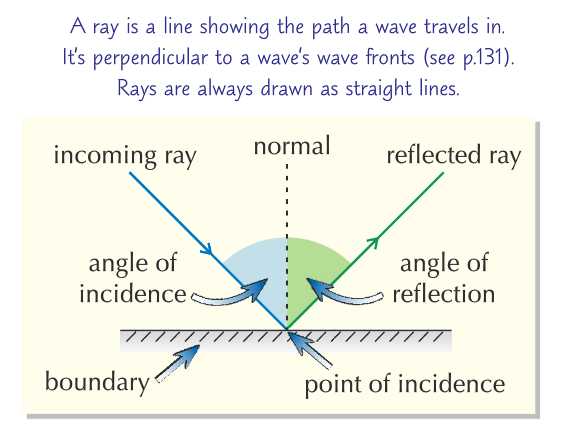 A ray is a line showing the path a wave travels in. It's perpendicular to a wave's wave fronts (see p.131). Rays are always drawn as straight lines.

incoming ray

normal

reflected ray

angle of incidence

angle of reflection

boundary

point of incidence